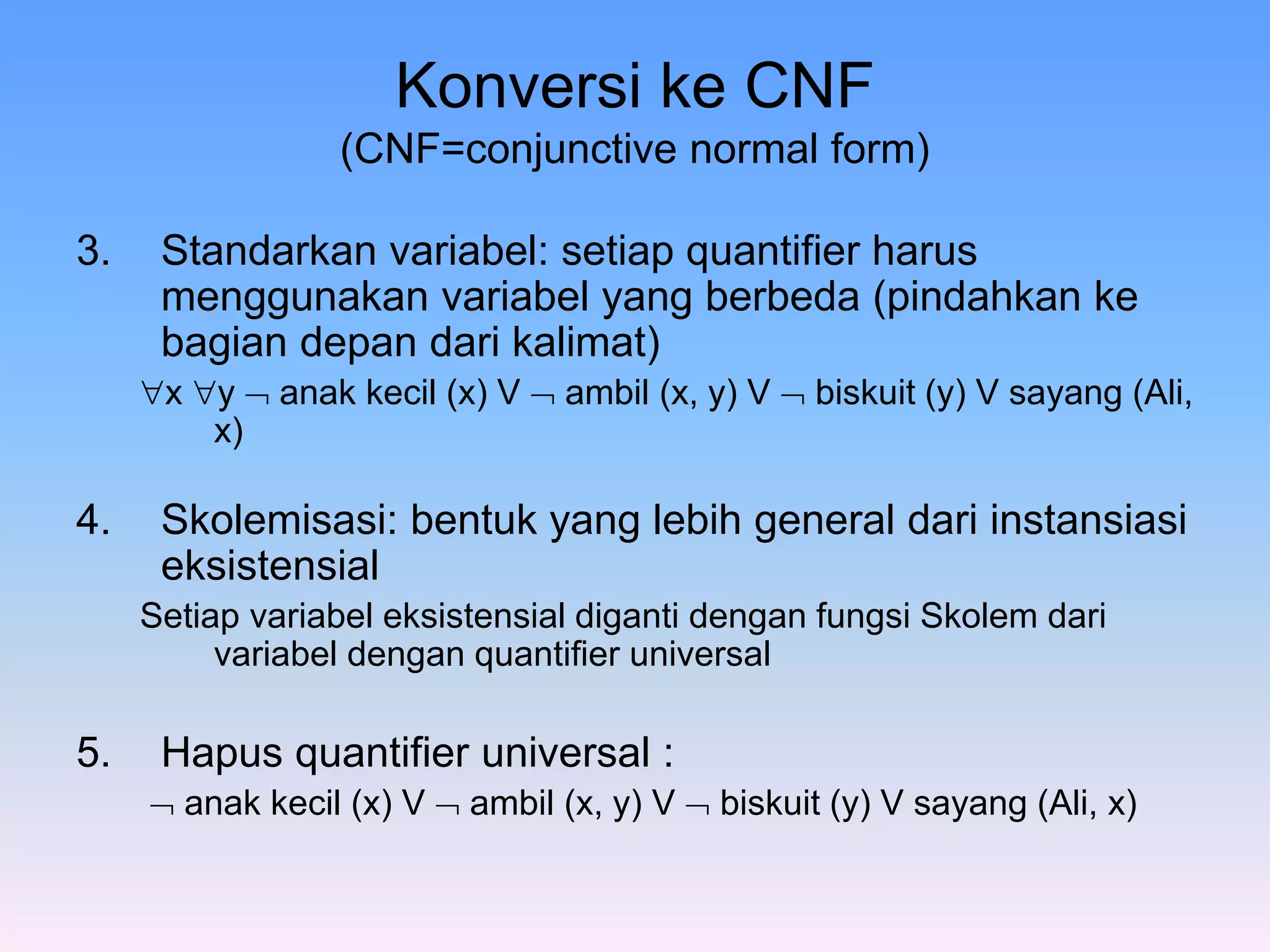 Konversi ke CNF
(CNF=conjunctive normal form)

3. Standarkan variabel: setiap quantifier harus menggunakan variabel yang berbeda (pindahkan ke bagian depan dari kalimat)

∀x ∀y ¬ anak kecil (x) V ¬ ambil (x, y) V ¬ biskuit (y) V sayang (Ali, x)

4. Skolemisasi: bentuk yang lebih general dari instansiasi eksistensial

Setiap variabel eksistensial diganti dengan fungsi Skolem dari variabel dengan quantifier universal

5. Hapus quantifier universal :

¬ anak kecil (x) V ¬ ambil (x, y) V ¬ biskuit (y) V sayang (Ali, x)